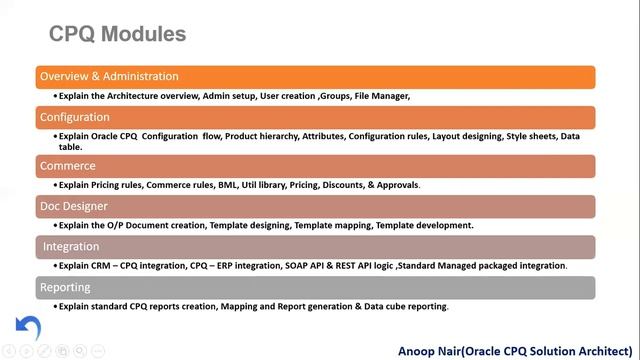 CPQ Modules

Overview & Administration

• Explain the Architecture overview, Admin setup, User creation ,Groups, File Manager,

Configuration

• Explain Oracle CPQ Configuration flow, Product hierarchy, Attributes, Configuration rules, Layout designing, Style sheets, Data table.

Commerce

• Explain Pricing rules, Commerce rules, BML, Util library, Pricing, Discounts, & Approvals.

Doc Designer

• Explain the O/P Document creation, Template designing, Template mapping, Template development.

Integration

• Explain CRM – CPQ integration, CPQ – ERP integration, SOAP API & REST API logic ,Standard Managed packaged integration.

Reporting

• Explain standard CPQ reports creation, Mapping and Report generation & Data cube reporting.

Anoop Nair(Oracle CPQ Solution Architect)